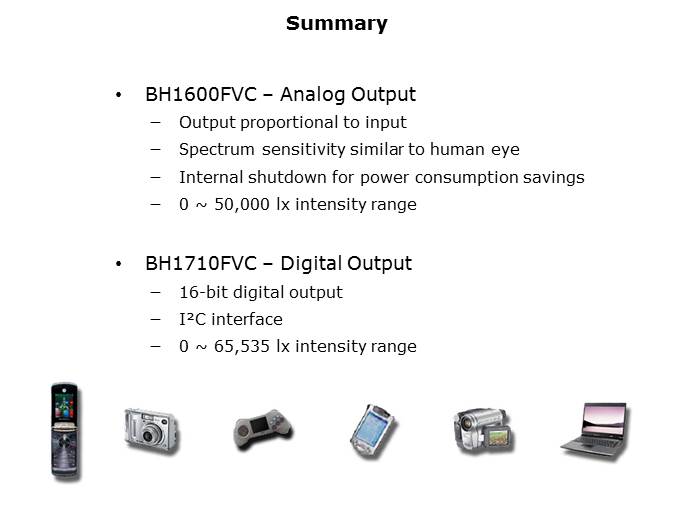 Summary

• BH1600FVC – Analog Output
  – Output proportional to input
  – Spectrum sensitivity similar to human eye
  – Internal shutdown for power consumption savings
  – 0 ~ 50,000 lx intensity range

• BH1710FVC – Digital Output
  – 16-bit digital output
  – I²C interface
  – 0 ~ 65,535 lx intensity range